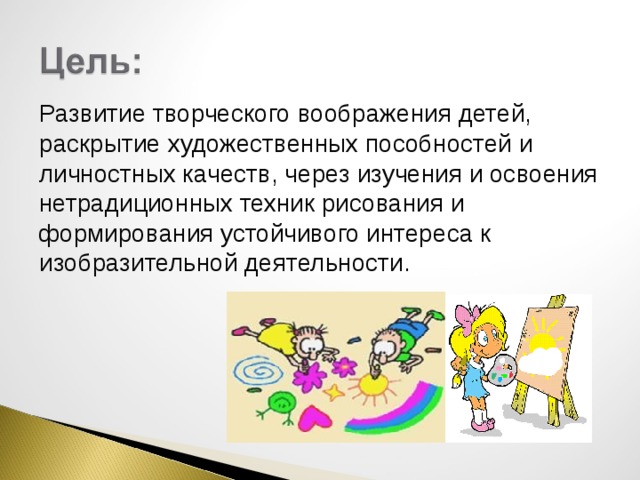 Цель:

Развитие творческого воображения детей, раскрытие художественных пособностей и личностных качеств, через изучения и освоения нетрадиционных техник рисования и формирования устойчивого интереса к изобразительной деятельности.